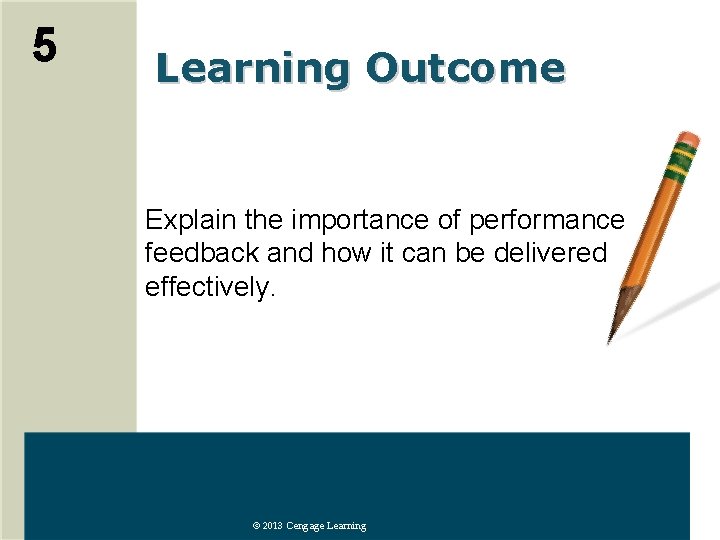 5

Learning Outcome

Explain the importance of performance feedback and how it can be delivered effectively.

© 2013 Cengage Learning